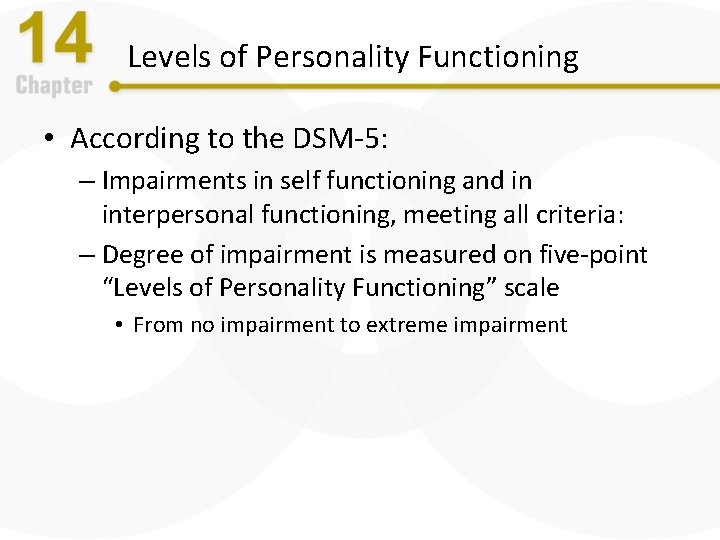 14
Chapter

Levels of Personality Functioning

• According to the DSM-5:
– Impairments in self functioning and in interpersonal functioning, meeting all criteria:
– Degree of impairment is measured on five-point “Levels of Personality Functioning” scale
• From no impairment to extreme impairment